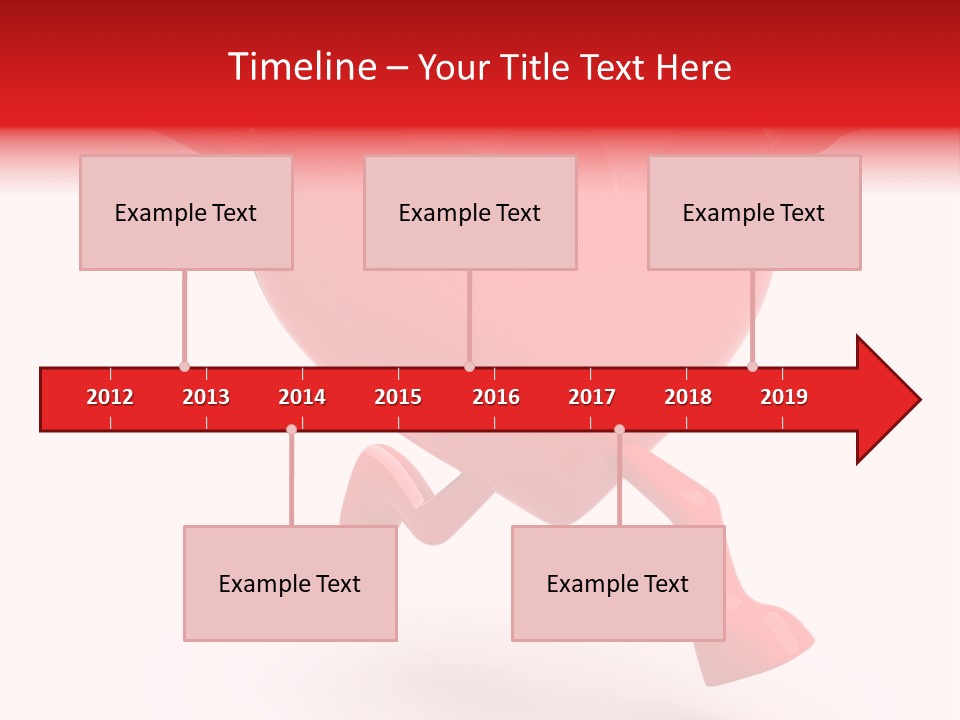 Timeline – Your Title Text Here

Example Text

Example Text

Example Text

2012 2013 2014 2015 2016 2017 2018 2019

Example Text

Example Text